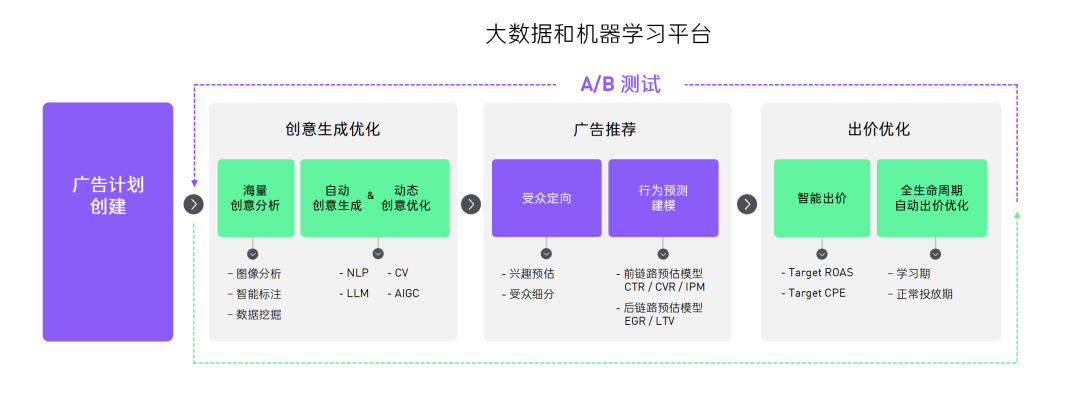 大数据和机器学习平台

A/B 测试

广告计划创建

创意生成优化

海量创意分析

自动创意生成 & 动态创意优化

- 图像分析
- 智能标注
- 数据挖掘

- NLP
- LLM

- CV
- AIGC

广告推荐

受众定向

行为预测建模

- 兴趣预估
- 受众细分

- 前链路预估模型 CTR / CVR / IPM
- 后链路预估模型 EGR / LTV

出价优化

智能出价

全生命周期自动出价优化

- Target ROAS
- Target CPE

- 学习期
- 正常投放期